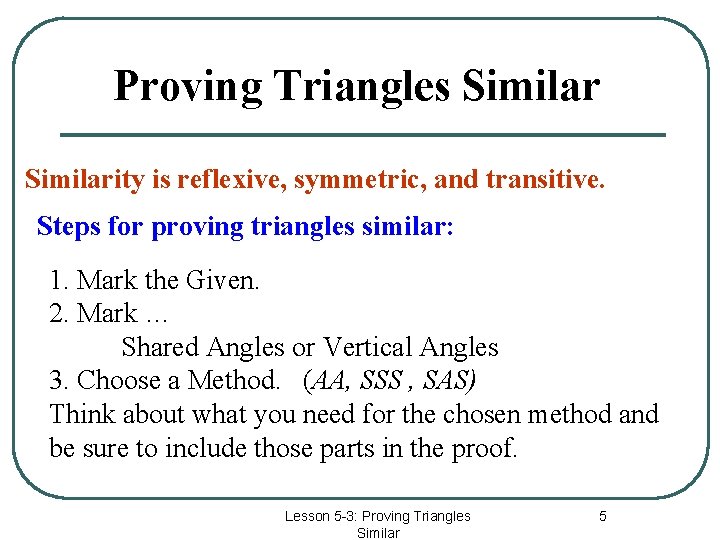 Proving Triangles Similar

Similarity is reflexive, symmetric, and transitive.

Steps for proving triangles similar:

1. Mark the Given.
2. Mark …
Shared Angles or Vertical Angles
3. Choose a Method. (AA, SSS , SAS)
Think about what you need for the chosen method and be sure to include those parts in the proof.

Lesson 5-3: Proving Triangles Similar

5